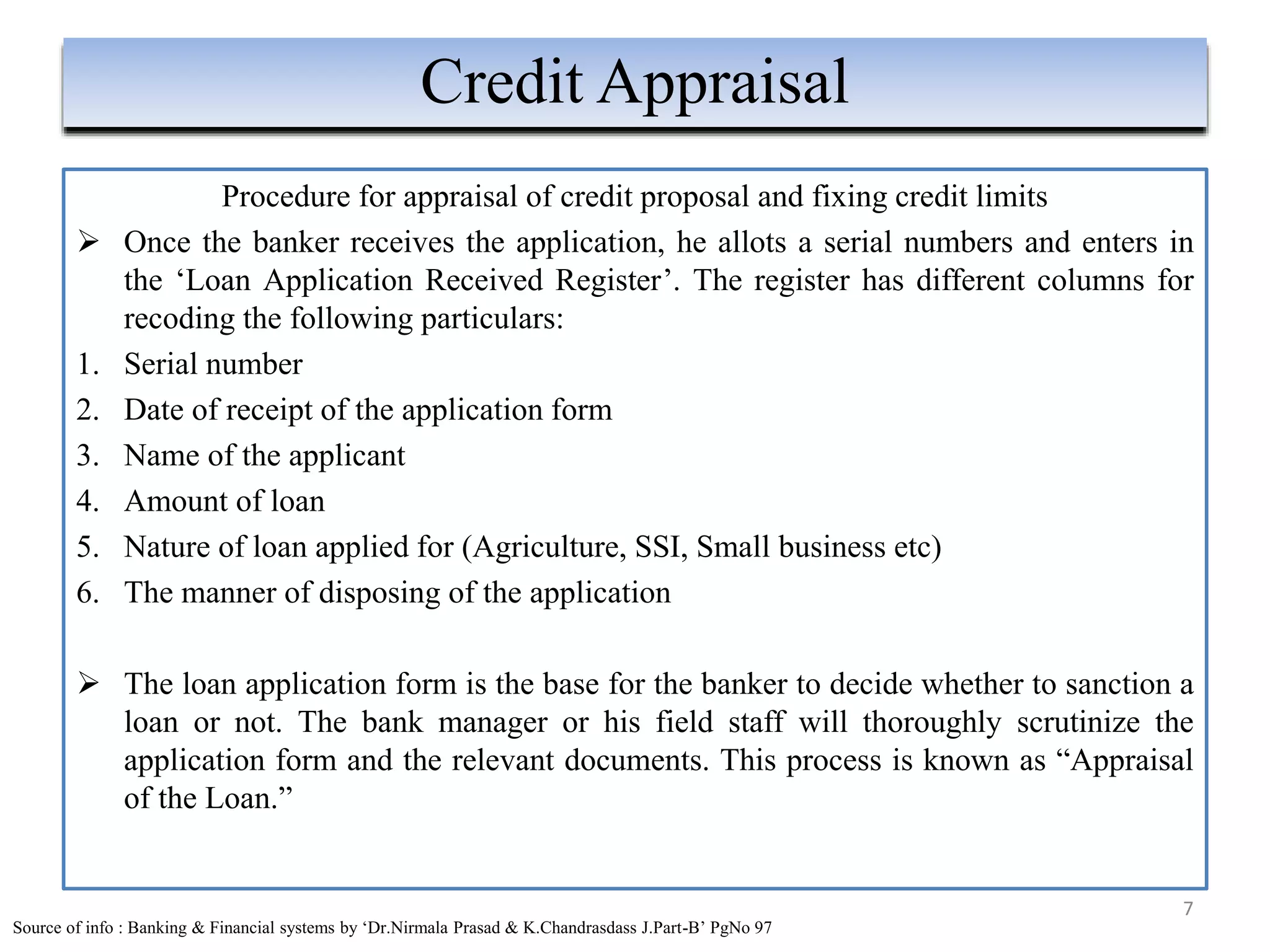 Credit Appraisal

Procedure for appraisal of credit proposal and fixing credit limits

➢ Once the banker receives the application, he allots a serial numbers and enters in the ‘Loan Application Received Register’. The register has different columns for recoding the following particulars:

1. Serial number
2. Date of receipt of the application form
3. Name of the applicant
4. Amount of loan
5. Nature of loan applied for (Agriculture, SSI, Small business etc)
6. The manner of disposing of the application

➢ The loan application form is the base for the banker to decide whether to sanction a loan or not. The bank manager or his field staff will thoroughly scrutinize the application form and the relevant documents. This process is known as “Appraisal of the Loan.”

7

Source of info : Banking & Financial systems by ‘Dr.Nirmala Prasad & K.Chandrasdass J.Part-B’ PgNo 97